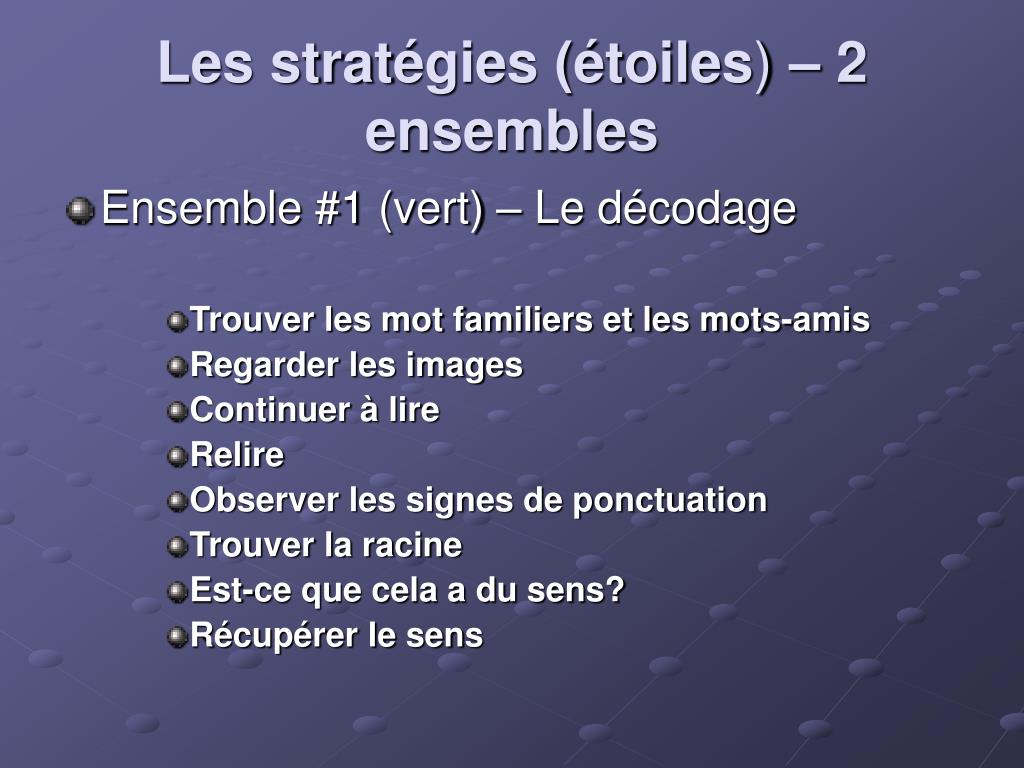 Les stratégies (étoiles) – 2 ensembles

Ensemble #1 (vert) – Le décodage

Trouver les mot familiers et les mots-amis
Regarder les images
Continuer à lire
Relire
Observer les signes de ponctuation
Trouver la racine
Est-ce que cela a du sens?
Récupérer le sens